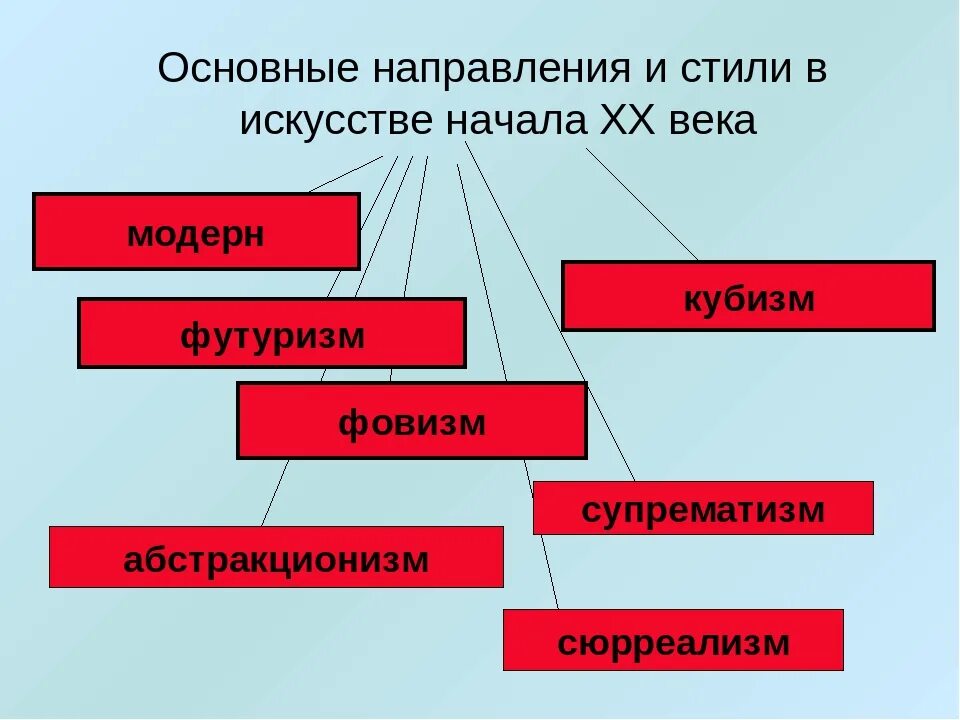 Основные направления и стили в искусстве начала XX века

модерн

кубизм

футуризм

фовизм

супрематизм

абстракционизм

сюрреализм